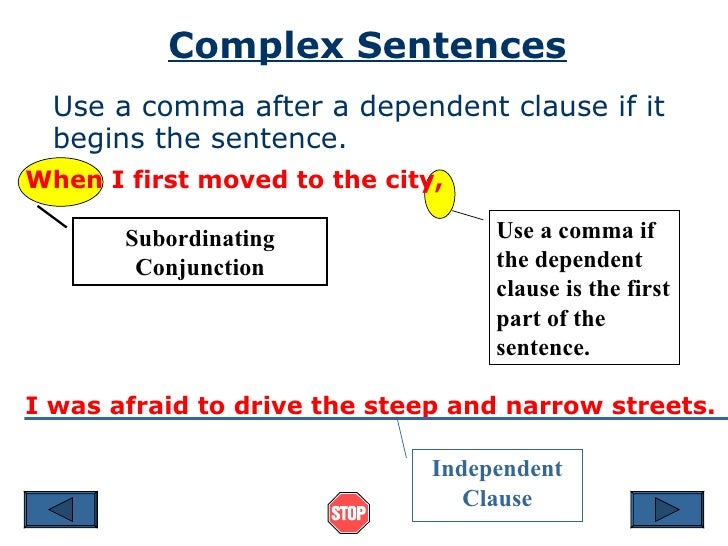 Complex Sentences

Use a comma after a dependent clause if it begins the sentence.

When I first moved to the city,

Subordinating Conjunction

Use a comma if the dependent clause is the first part of the sentence.

I was afraid to drive the steep and narrow streets.

Independent Clause

STOP